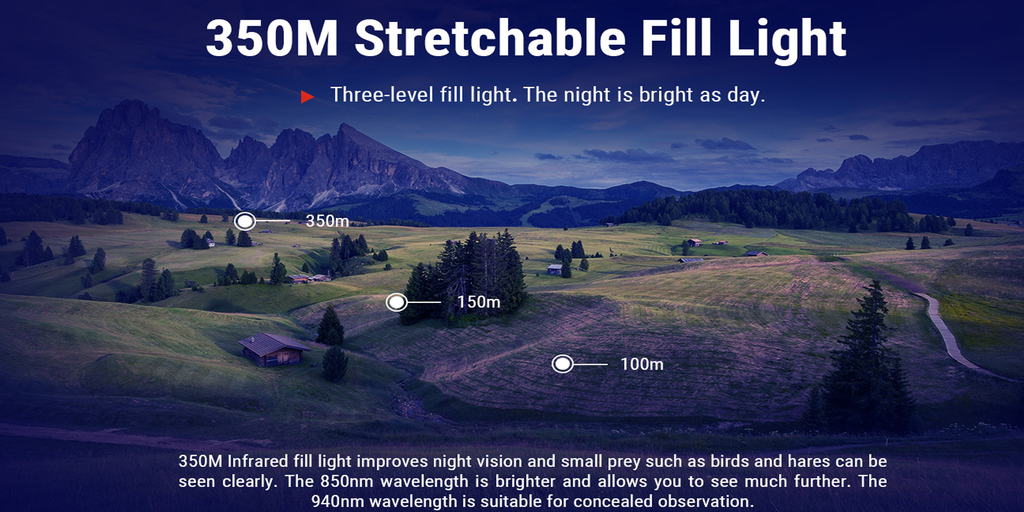 350M Stretchable Fill Light

Three-level fill light. The night is bright as day.

350m

150m

100m

350M Infrared fill light improves night vision and small prey such as birds and hares can be seen clearly. The 850nm wavelength is brighter and allows you to see much further. The 940nm wavelength is suitable for concealed observation.